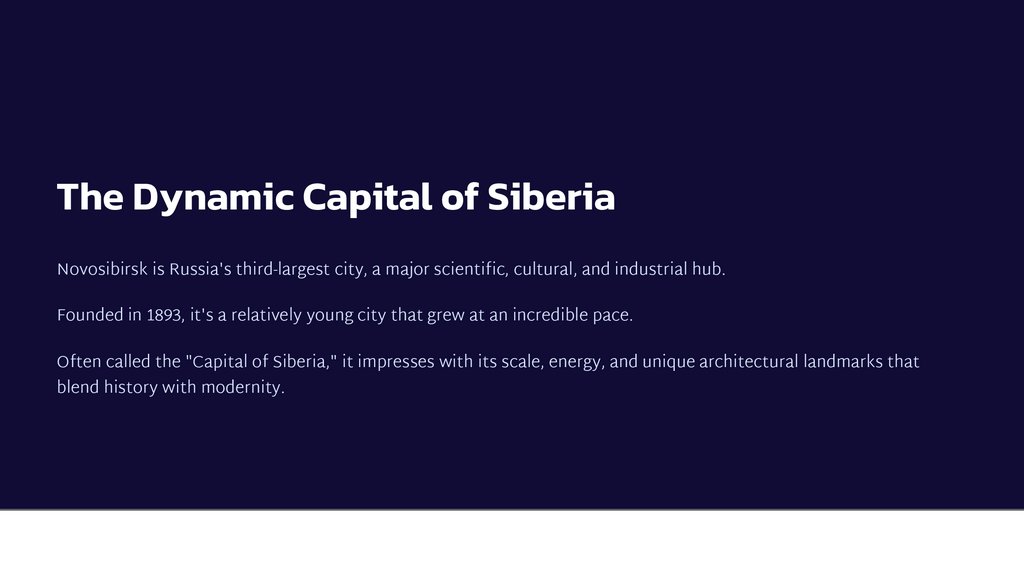 The Dynamic Capital of Siberia

Novosibirsk is Russia's third-largest city, a major scientific, cultural, and industrial hub.

Founded in 1893, it's a relatively young city that grew at an incredible pace.

Often called the "Capital of Siberia," it impresses with its scale, energy, and unique architectural landmarks that blend history with modernity.